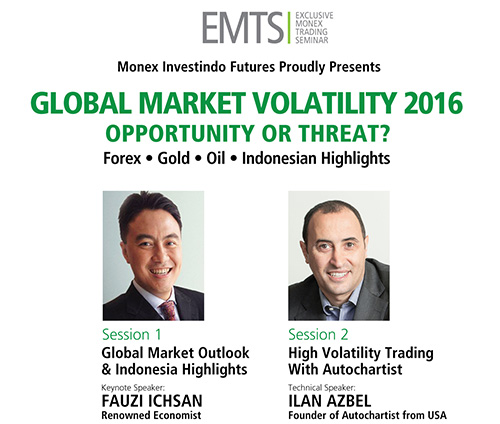 EMTS EXCLUSIVE MONEX TRADING SEMINAR

Monex Investindo Futures Proudly Presents

GLOBAL MARKET VOLATILITY 2016
OPPORTUNITY OR THREAT?

Forex • Gold • Oil • Indonesian Highlights

Session 1
Global Market Outlook & Indonesia Highlights
Keynote Speaker:
FAUZI ICHSAN
Renowned Economist

Session 2
High Volatility Trading With Autochartist
Technical Speaker:
ILAN AZBEL
Founder of Autochartist from USA